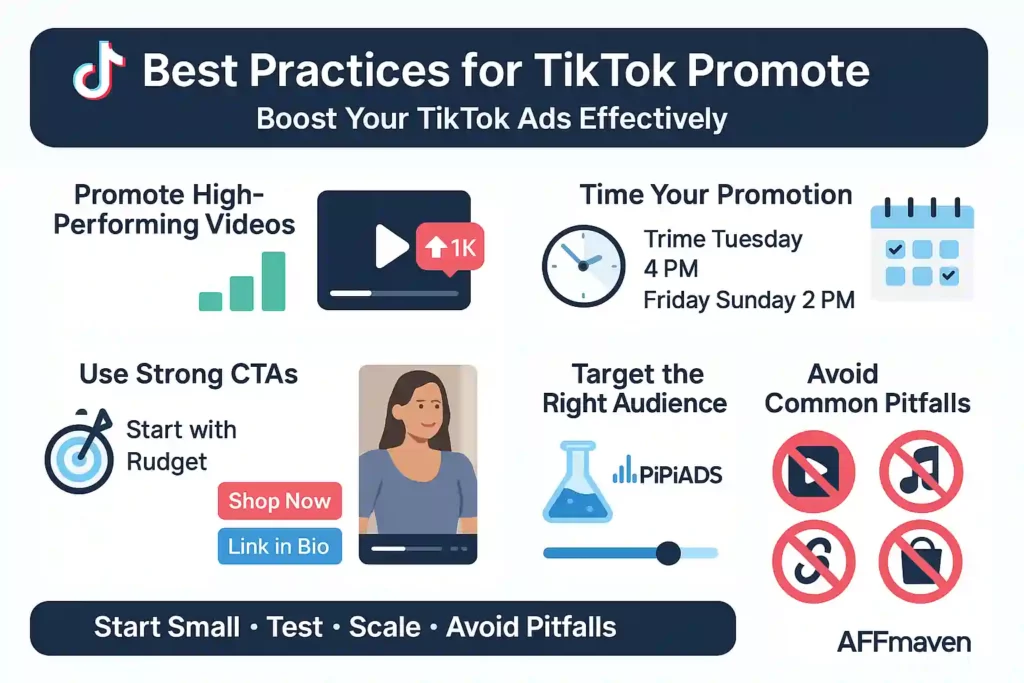 Best Practices for TikTok Promote
Boost Your TikTok Ads Effectively

Promote High-Performing Videos

1K

Time Your Promotion

Trime Tuesday
4 PM
Friday Sunday 2 PM

Use Strong CTAs

Start with Rudget

Shop Now

Link in Bio

Target the Right Audience

PiPiADS

Avoid Common Pitfalls

Start Small • Test • Scale • Avoid Pitfalls

AFFmaven